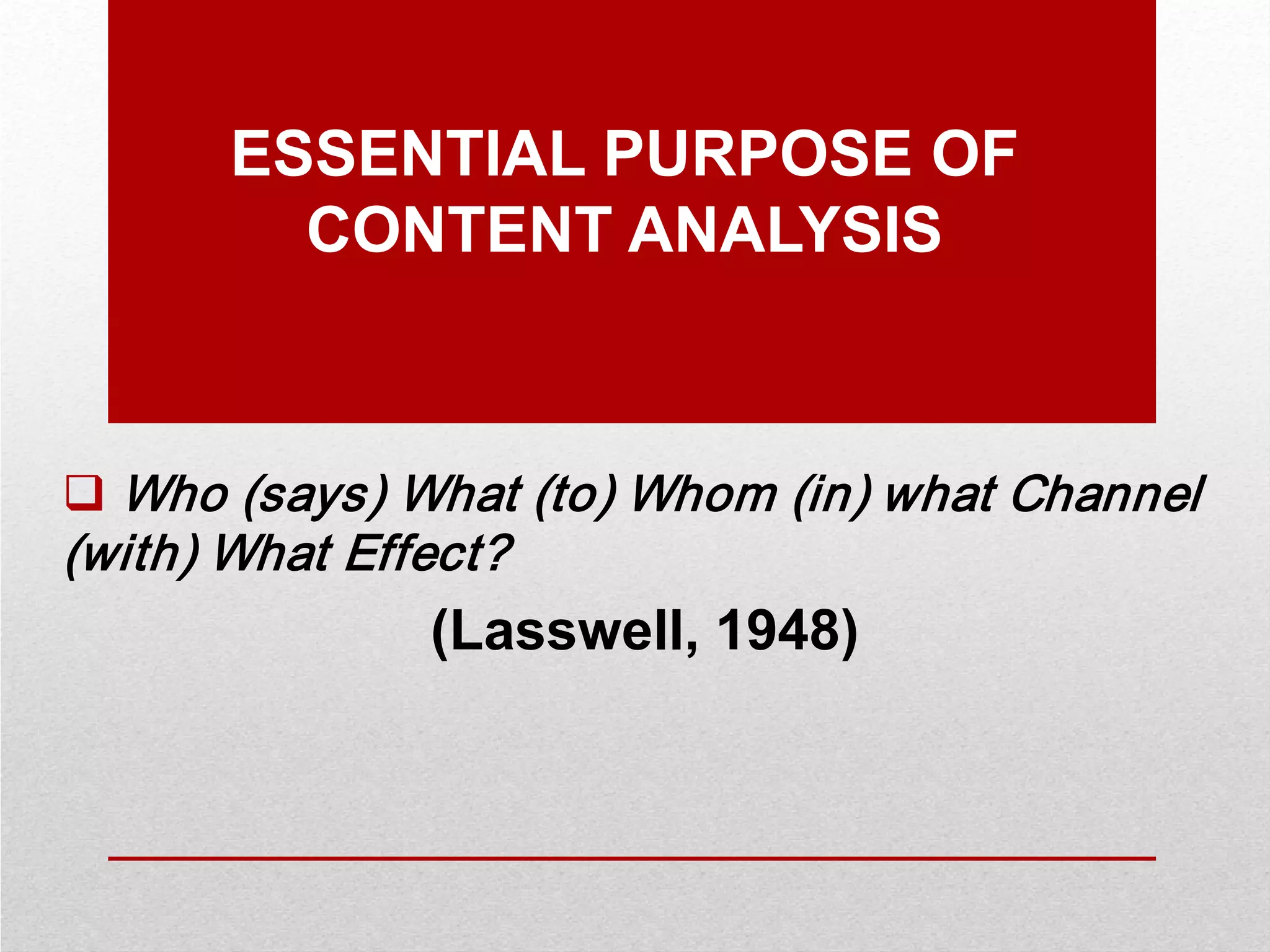 ESSENTIAL PURPOSE OF CONTENT ANALYSIS

❑ Who (says) What (to) Whom (in) what Channel (with) What Effect?

(Lasswell, 1948)